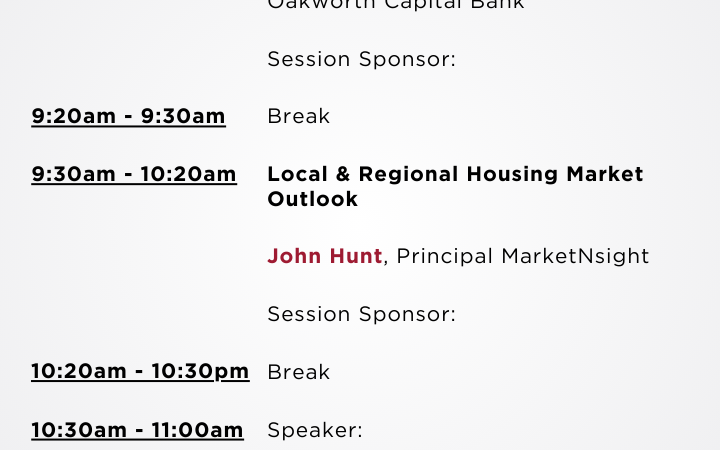 Oakworth Capital Bank

Session Sponsor:

9:20am - 9:30am Break

9:30am - 10:20am Local & Regional Housing Market Outlook

John Hunt, Principal MarketNsight

Session Sponsor:

10:20am - 10:30pm Break

10:30am - 11:00am Speaker: